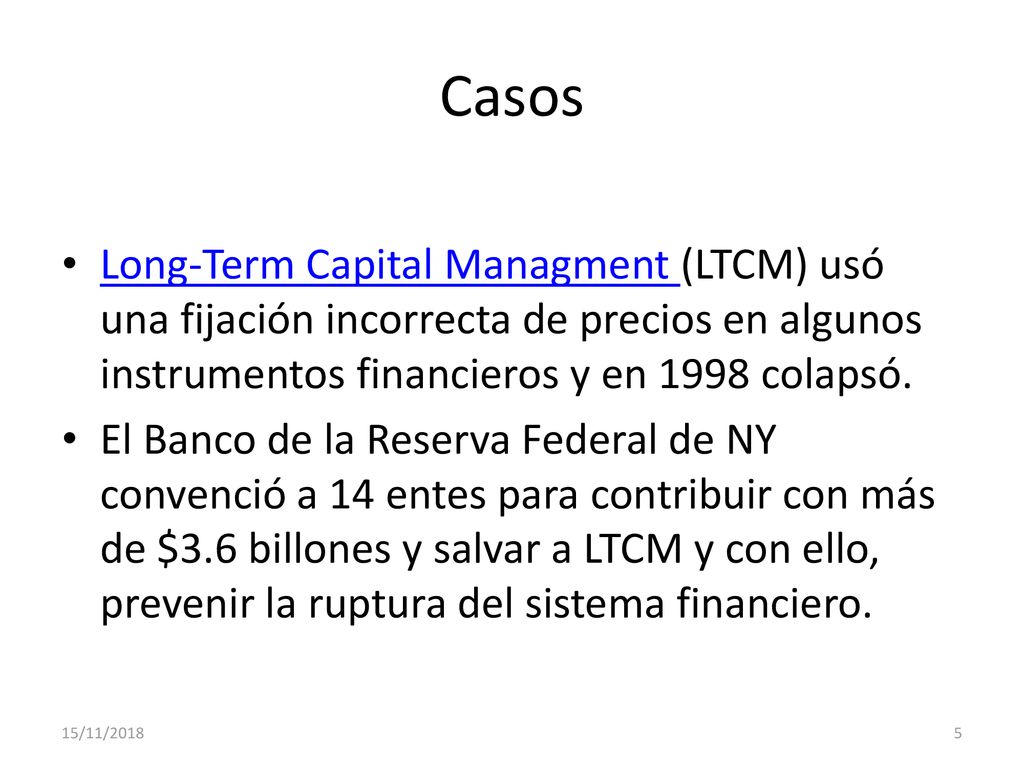 Casos

• Long-Term Capital Managment (LTCM) usó una fijación incorrecta de precios en algunos instrumentos financieros y en 1998 colapsó.

• El Banco de la Reserva Federal de NY convenció a 14 entes para contribuir con más de \$3.6 billones y salvar a LTCM y con ello, prevenir la ruptura del sistema financiero.

15/11/2018

5